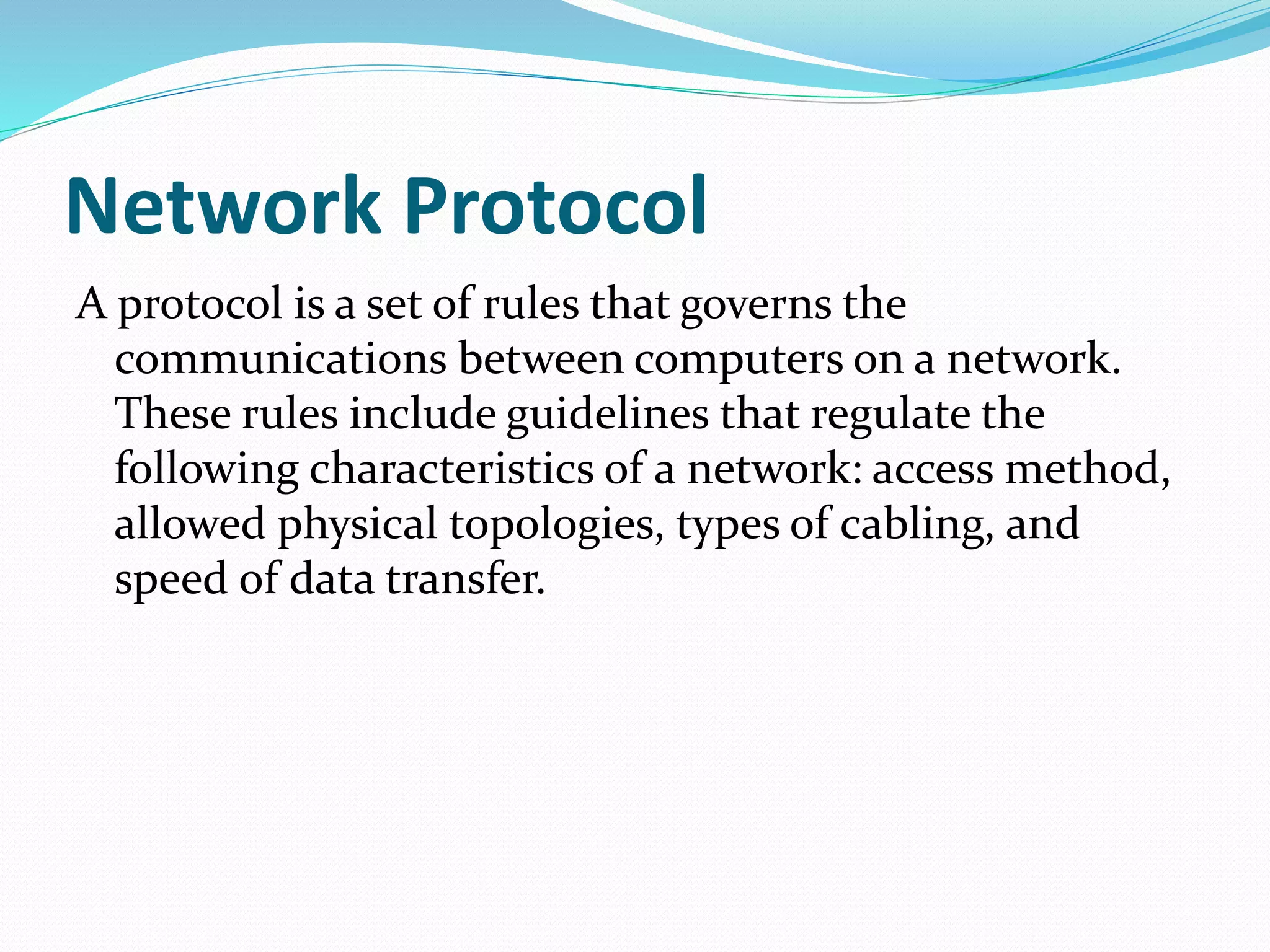 Network Protocol

A protocol is a set of rules that governs the communications between computers on a network. These rules include guidelines that regulate the following characteristics of a network: access method, allowed physical topologies, types of cabling, and speed of data transfer.